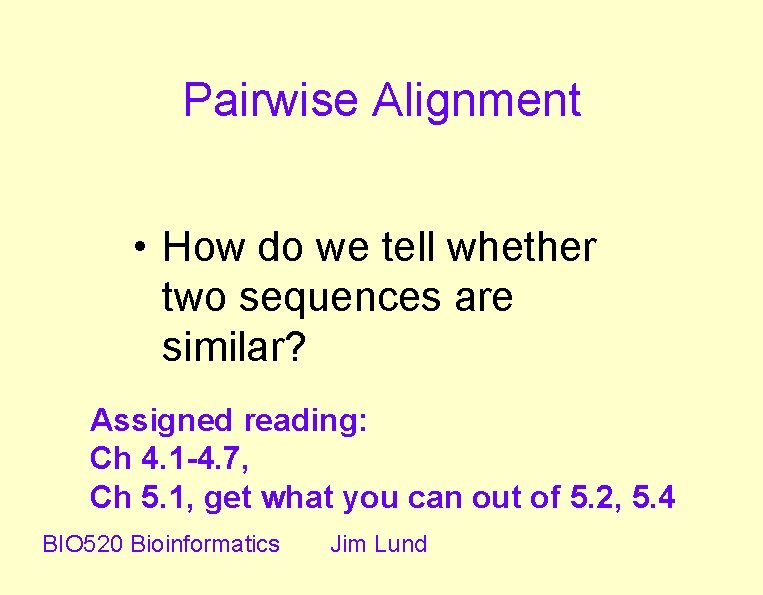 Pairwise Alignment

• How do we tell whether two sequences are similar?

Assigned reading:
Ch 4.1-4.7,
Ch 5.1, get what you can out of 5.2, 5.4

BIO520 Bioinformatics Jim Lund